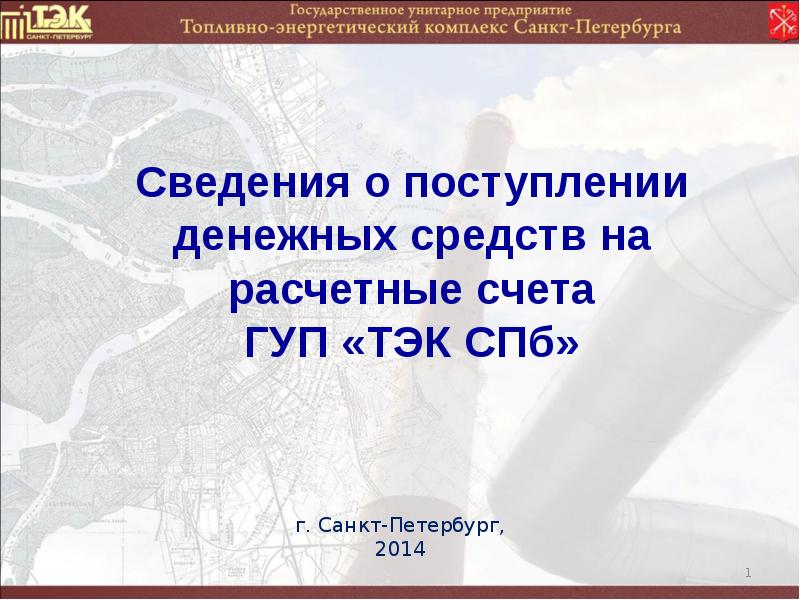 ТЭК САНКТ-ПЕТЕРБУРГ

Государственное унитарное предприятие
Топливно-энергетический комплекс Санкт-Петербурга

Сведения о поступлении денежных средств на расчетные счета
ГУП «ТЭК СПб»

г. Санкт-Петербург,
2014

1